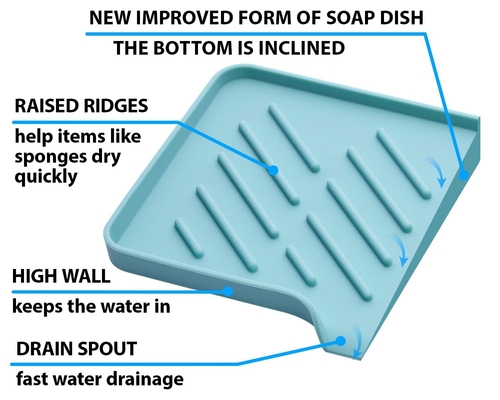 NEW IMPROVED FORM OF SOAP DISH

THE BOTTOM IS INCLINED

RAISED RIDGES

help items like sponges dry quickly

HIGH WALL

keeps the water in

DRAIN SPOUT

fast water drainage